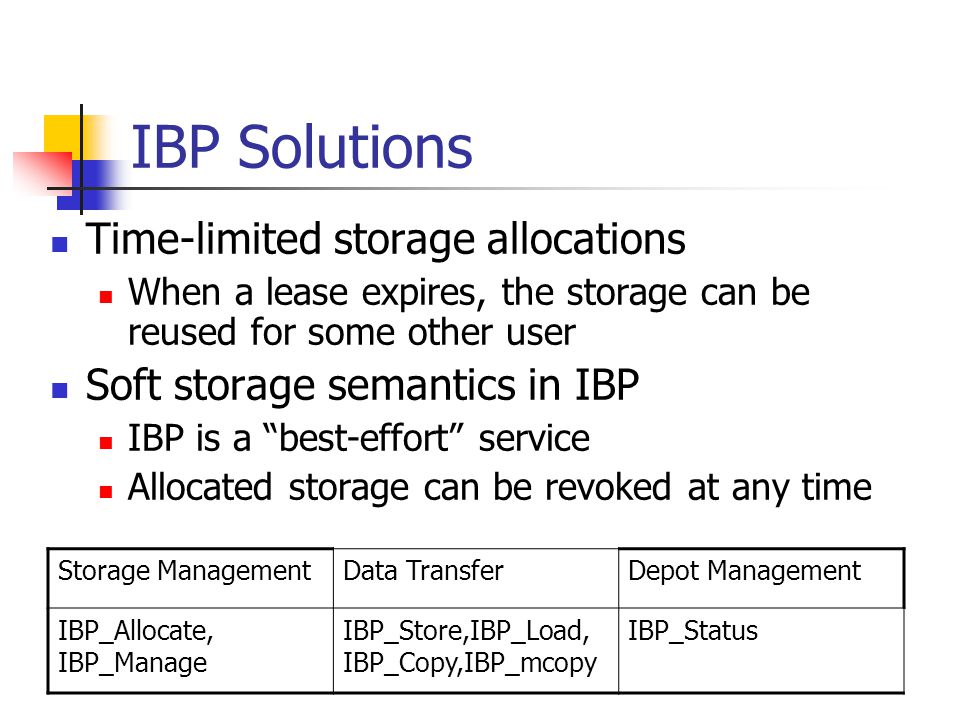 IBP Solutions

Time-limited storage allocations

When a lease expires, the storage can be reused for some other user

Soft storage semantics in IBP

IBP is a “best-effort” service

Allocated storage can be revoked at any time

| Storage Management | Data Transfer | Depot Management |
|---|---|---|
| IBP_Allocate, IBP_Manage | IBP_Store,IBP_Load, IBP_Copy,IBP_mcopy | IBP_Status |